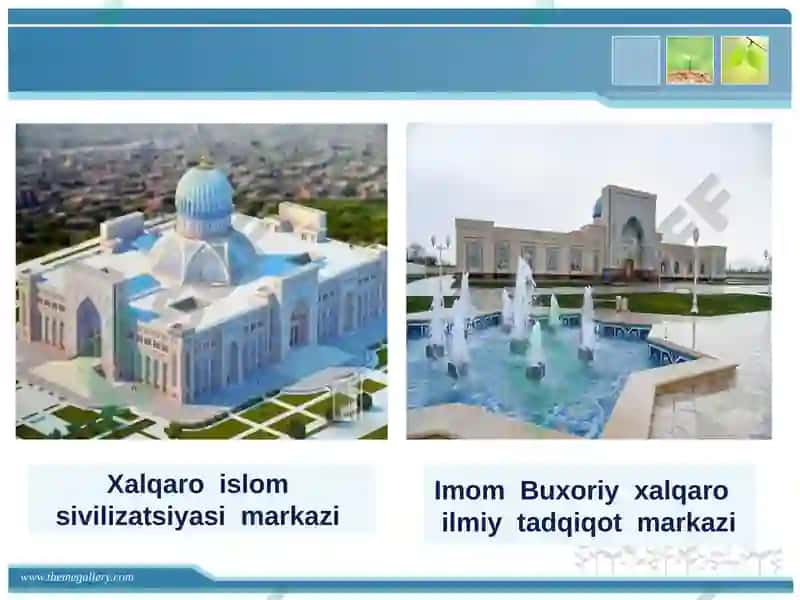 Xalqaro islom sivilizatsiyasi markazi

Imom Buxoriy xalqaro ilmiy tadqiqot markazi

www.themegallery.com